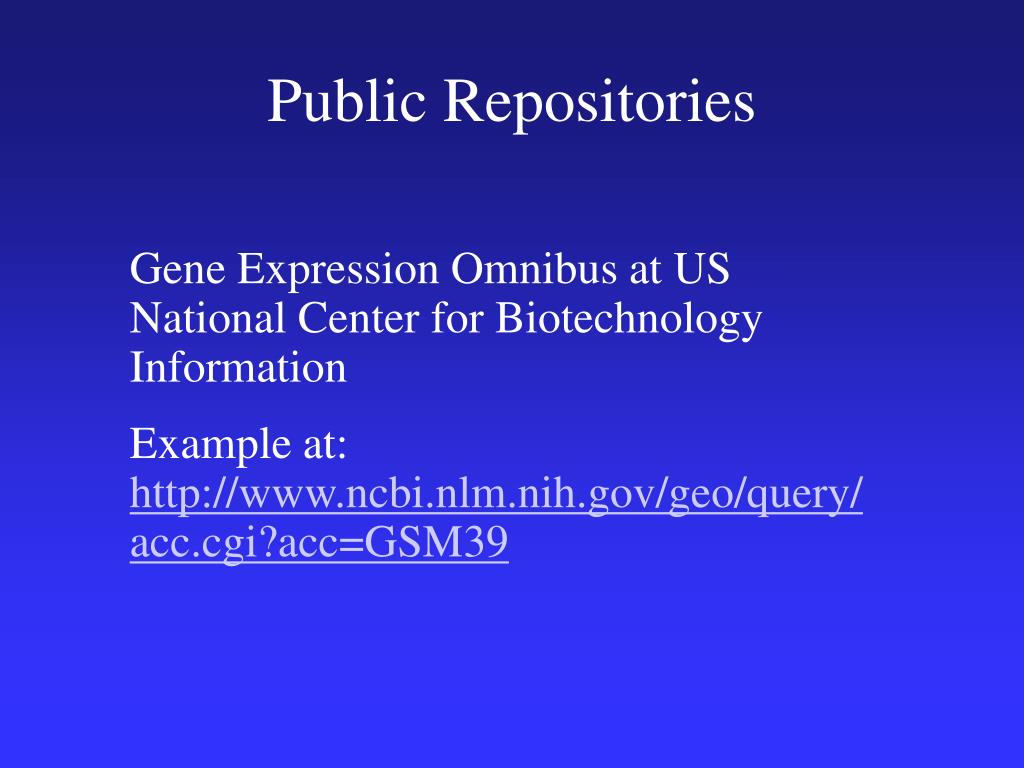 Public Repositories

Gene Expression Omnibus at US National Center for Biotechnology Information

Example at: http://www.ncbi.nlm.nih.gov/geo/query/acc.cgi?acc=GSM39